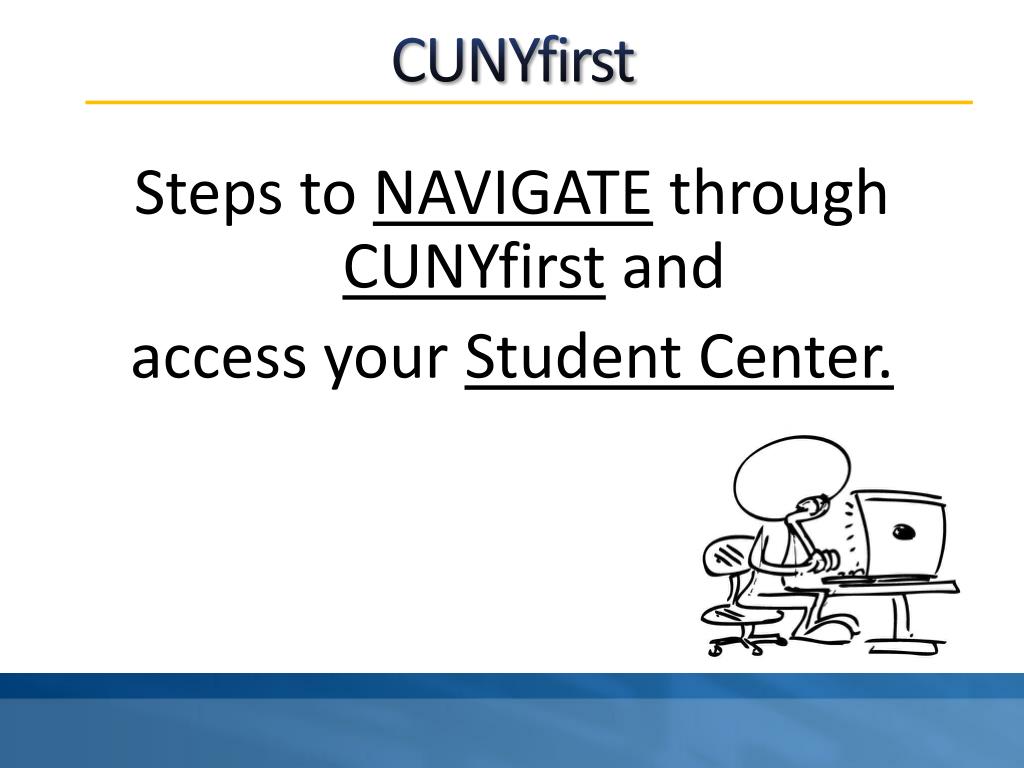 CUNYfirst

Steps to NAVIGATE through CUNYfirst and

access your Student Center.